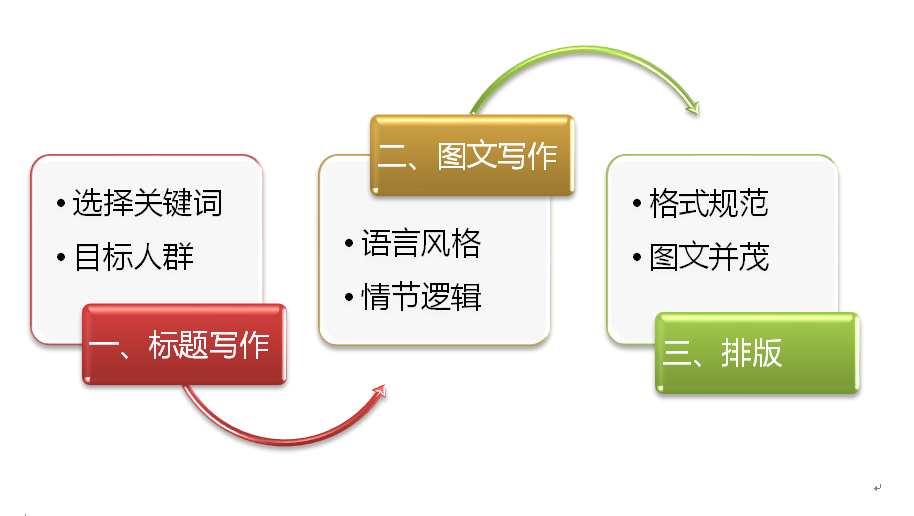 • 选择关键词
• 目标人群

一、标题写作

二、图文写作

• 语言风格
• 情节逻辑

• 格式规范
• 图文并茂

三、排版